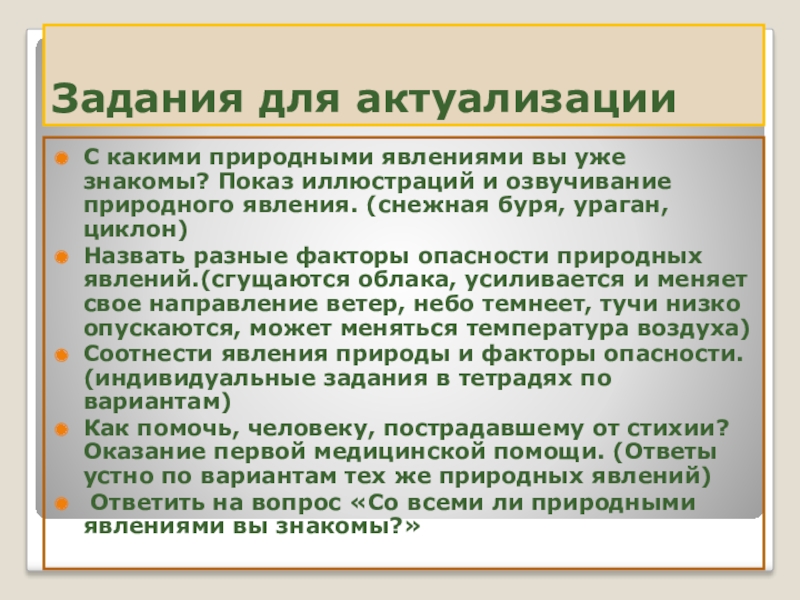 Задания для актуализации

С какими природными явлениями вы уже знакомы? Показ иллюстраций и озвучивание природного явления. (снежная буря, ураган, циклон)

Назвать разные факторы опасности природных явлений.(сгущаются облака, усиливается и меняет свое направление ветер, небо темнеет, тучи низко опускаются, может меняться температура воздуха)

Соотнести явления природы и факторы опасности. (индивидуальные задания в тетрадях по вариантам)

Как помочь, человеку, пострадавшему от стихии? Оказание первой медицинской помощи. (Ответы устно по вариантам тех же природных явлений)

Ответить на вопрос «Со всеми ли природными явлениями вы знакомы?»